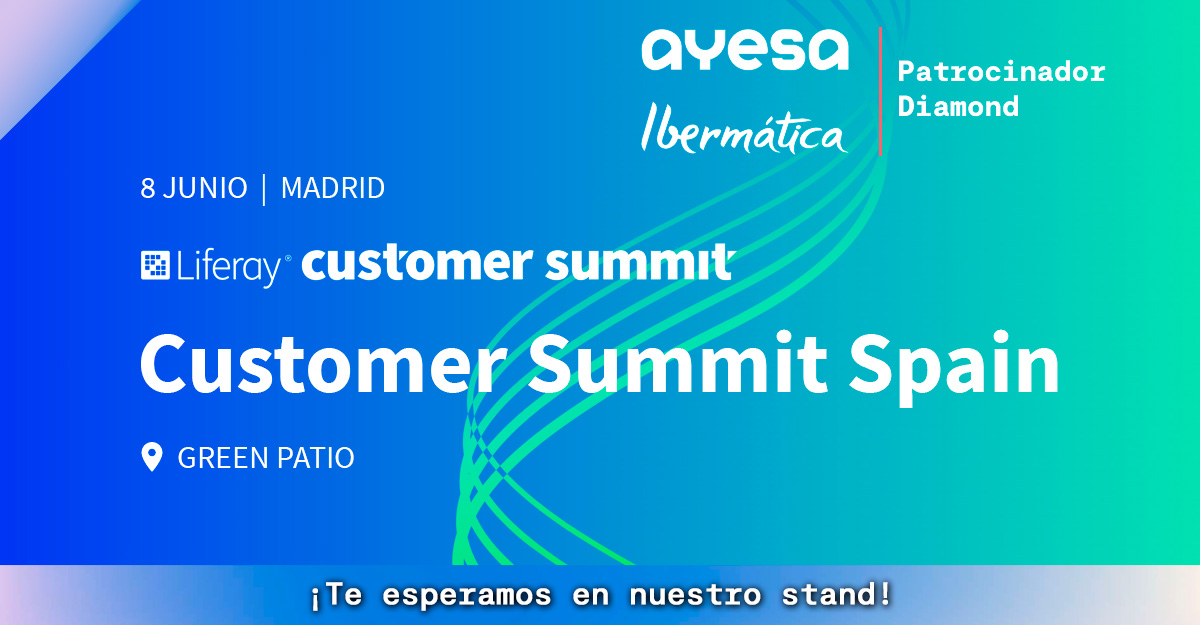 ayesa
Ibermática

Patrocinador Diamond

8 JUNIO | MADRID

Liferay® customer summit

Customer Summit Spain

GREEN PATIO

¡Te esperamos en nuestro stand!